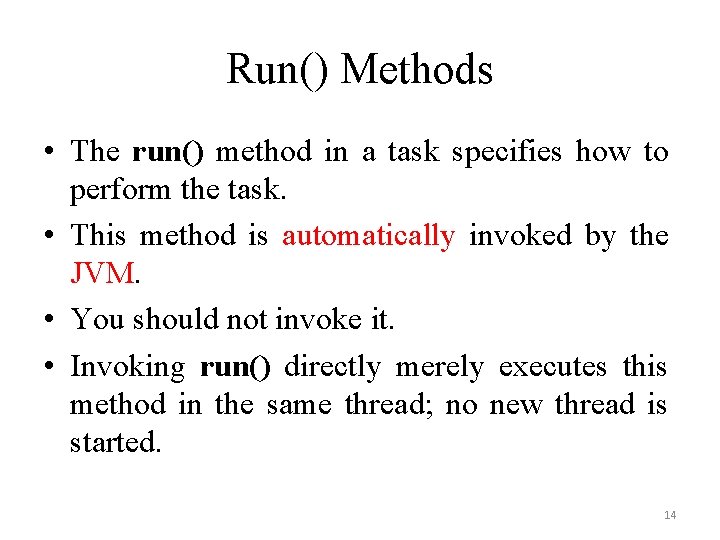 Run() Methods

• The run() method in a task specifies how to perform the task.

• This method is automatically invoked by the JVM.

• You should not invoke it.

• Invoking run() directly merely executes this method in the same thread; no new thread is started.

14